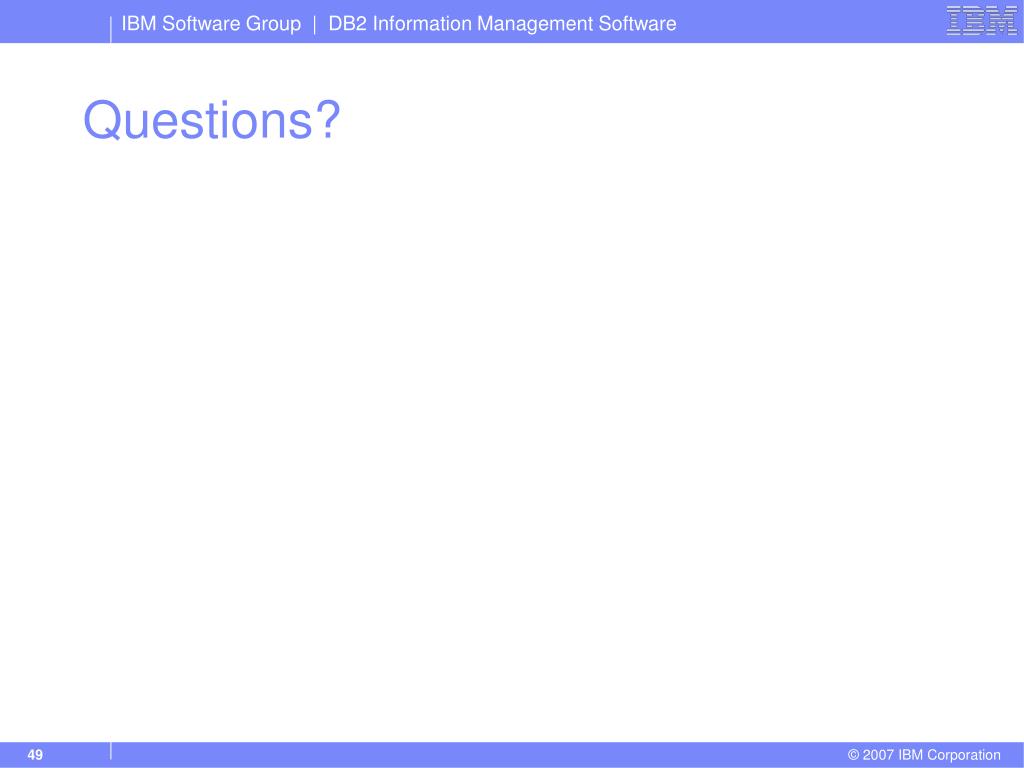 IBM Software Group | DB2 Information Management Software

IBM

Questions?

49

© 2007 IBM Corporation